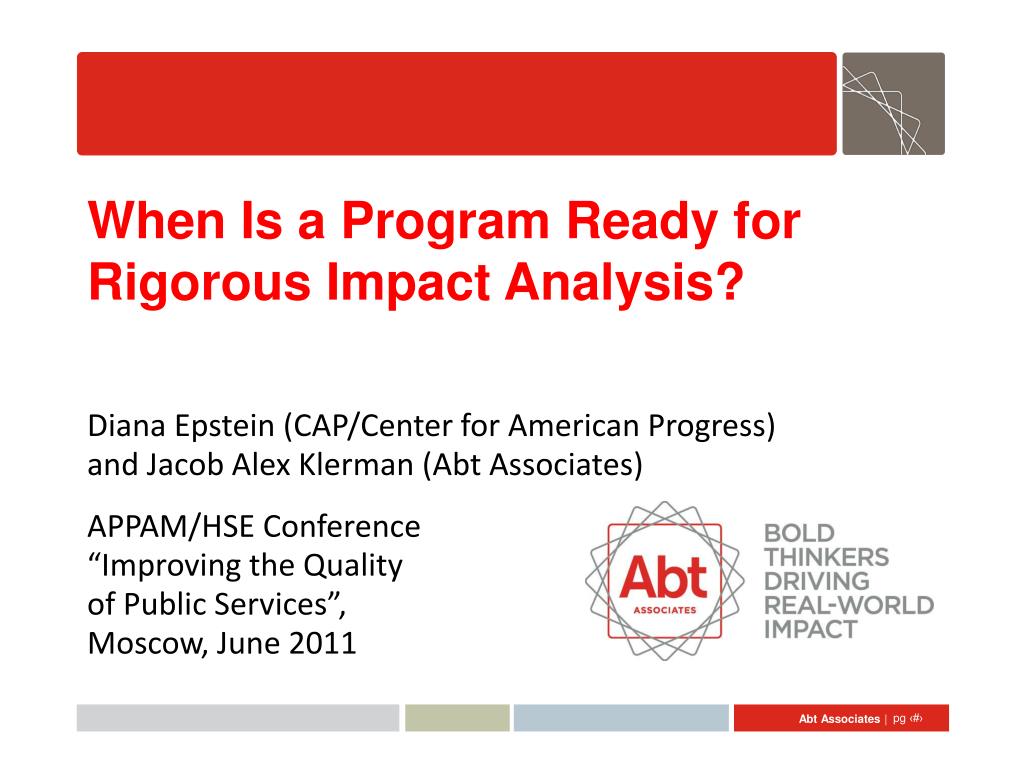 When Is a Program Ready for Rigorous Impact Analysis?

Diana Epstein (CAP/Center for American Progress) and Jacob Alex Klerman (Abt Associates)

APPAM/HSE Conference “Improving the Quality of Public Services”, Moscow, June 2011

Abt
ASSOCIATES

BOLD THINKERS DRIVING REAL-WORLD IMPACT

Abt Associates | pg ‹#›